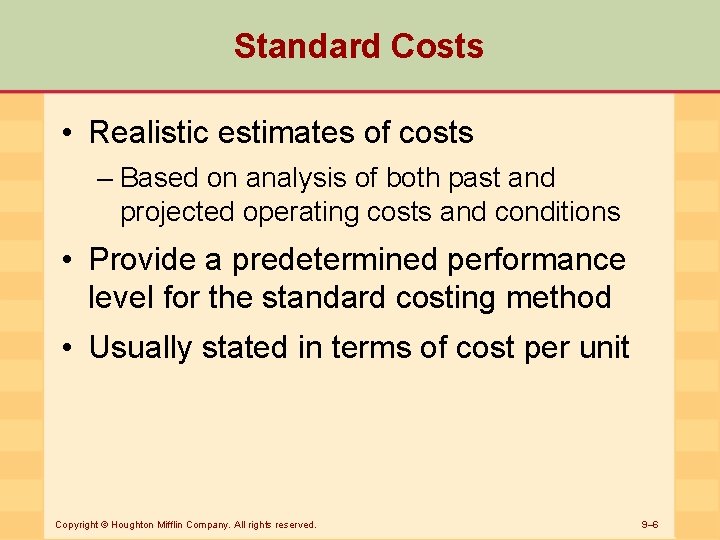 Standard Costs

• Realistic estimates of costs

– Based on analysis of both past and projected operating costs and conditions

• Provide a predetermined performance level for the standard costing method

• Usually stated in terms of cost per unit

Copyright © Houghton Mifflin Company. All rights reserved.

9–6